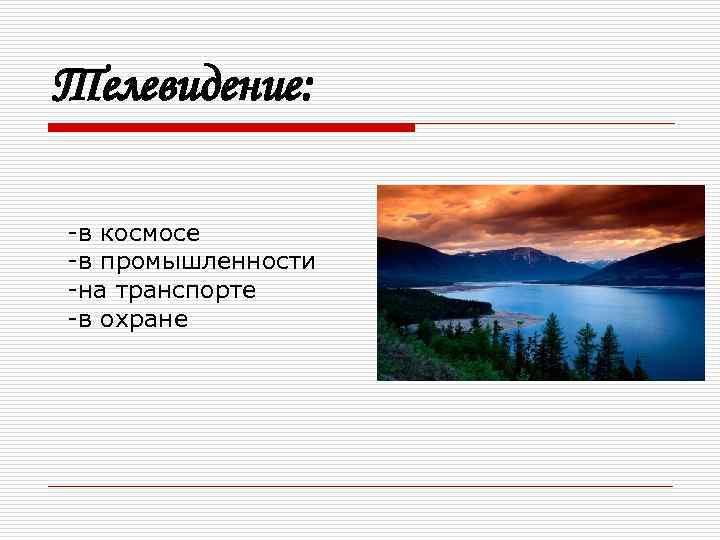 Телевидение:

-в космосе
-в промышленности
-на транспорте
-в охране